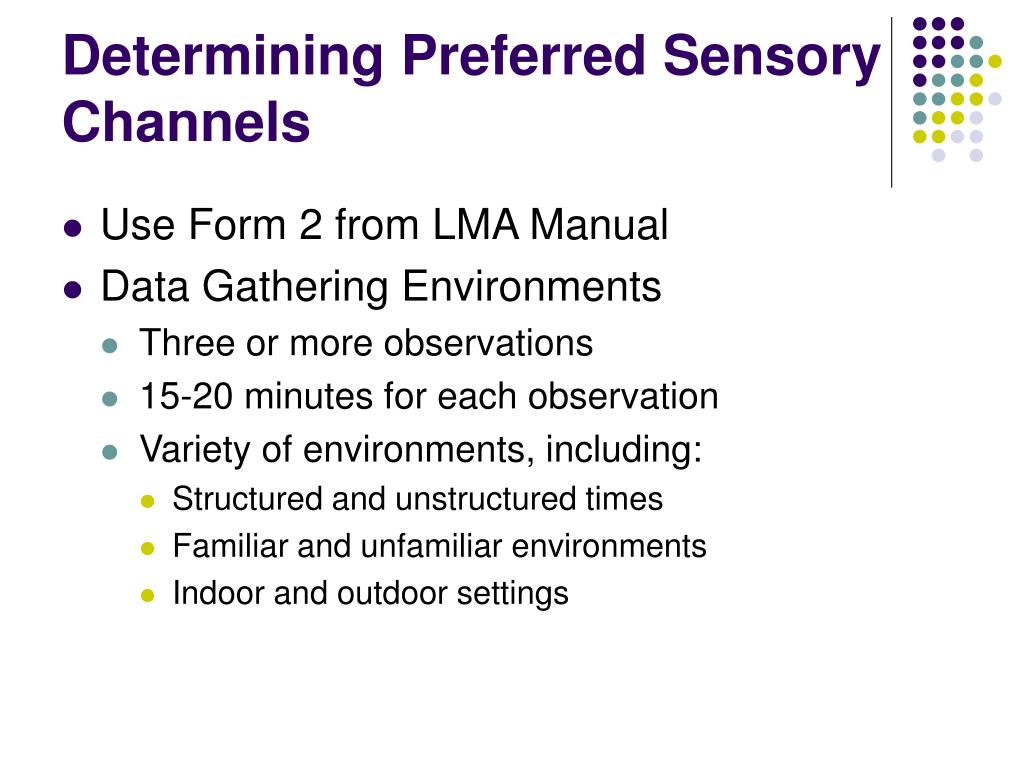 Determining Preferred Sensory Channels

- Use Form 2 from LMA Manual
- Data Gathering Environments
  - Three or more observations
  - 15-20 minutes for each observation
  - Variety of environments, including:
    - Structured and unstructured times
    - Familiar and unfamiliar environments
    - Indoor and outdoor settings